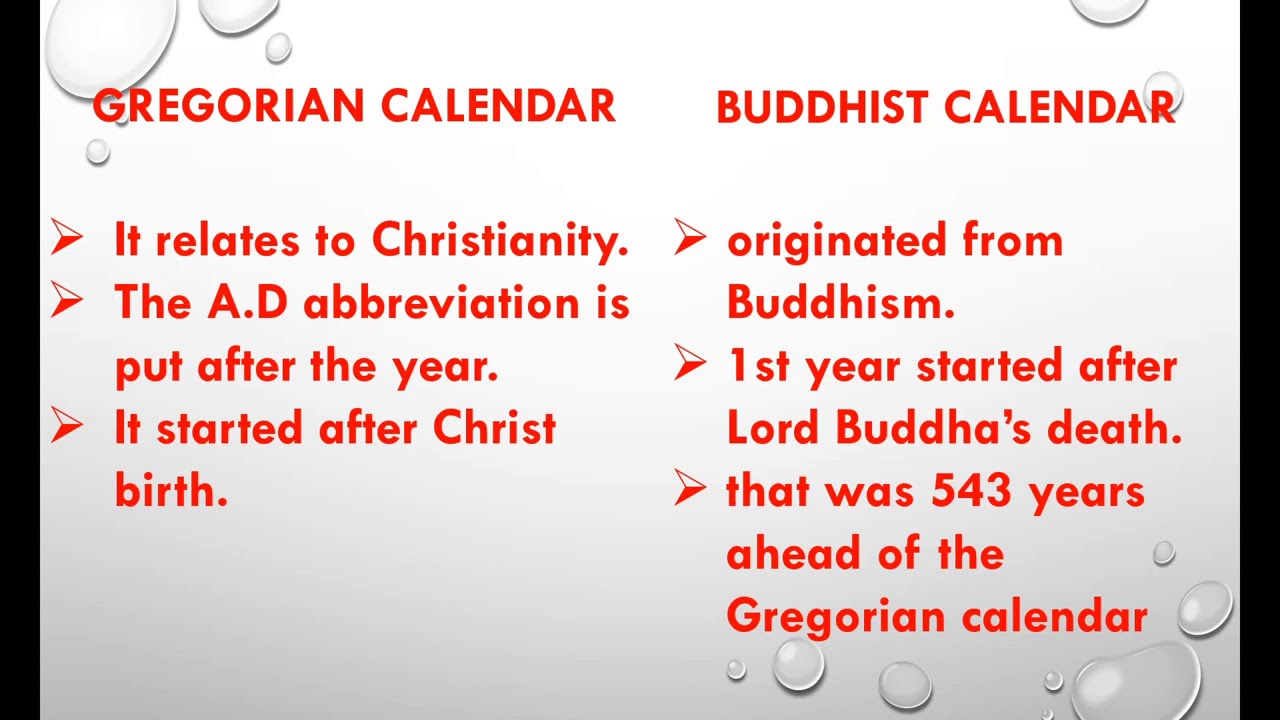 GREGORIAN CALENDAR

➢ It relates to Christianity.
➢ The A.D abbreviation is put after the year.
➢ It started after Christ birth.

BUDDHIST CALENDAR

➢ originated from Buddhism.
➢ 1st year started after Lord Buddha's death.
➢ that was 543 years ahead of the Gregorian calendar